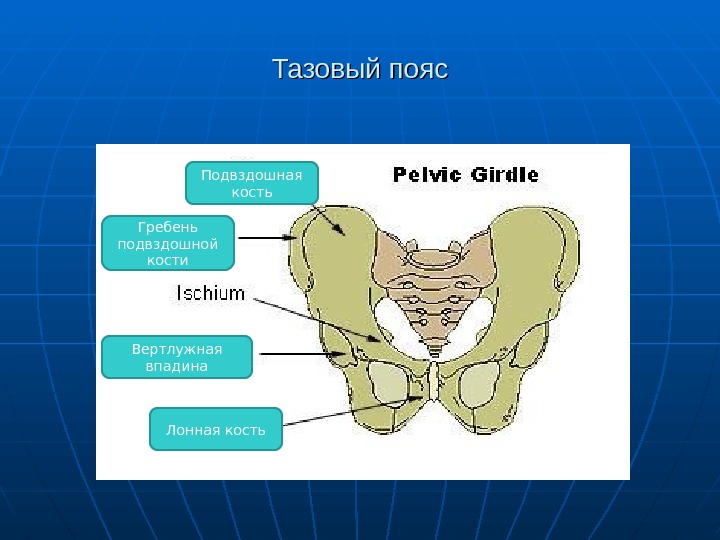 Тазовый пояс

Pelvic Girdle

Подвздошная кость

Гребень подвздошной кости

Ischium

Вертлужная впадина

Лонная кость